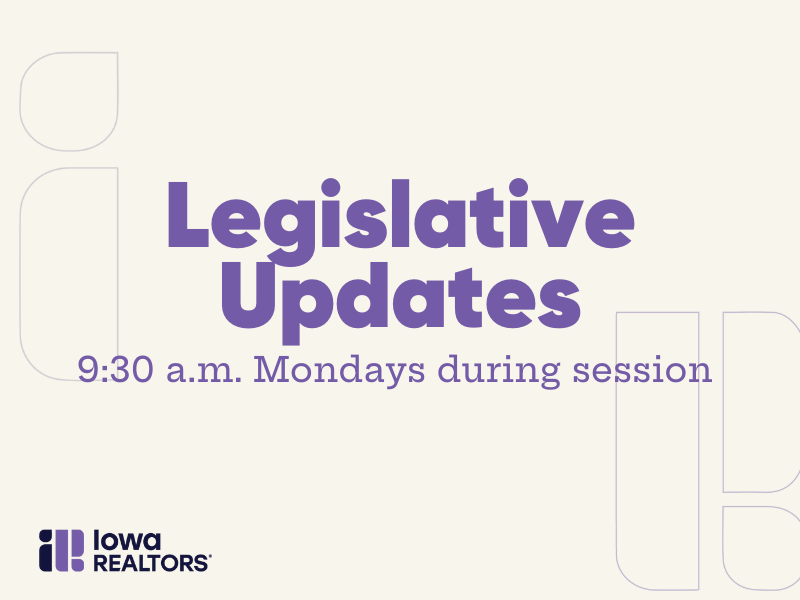 Legislative Updates

9:30 a.m. Mondays during session

Iowa REALTORS®